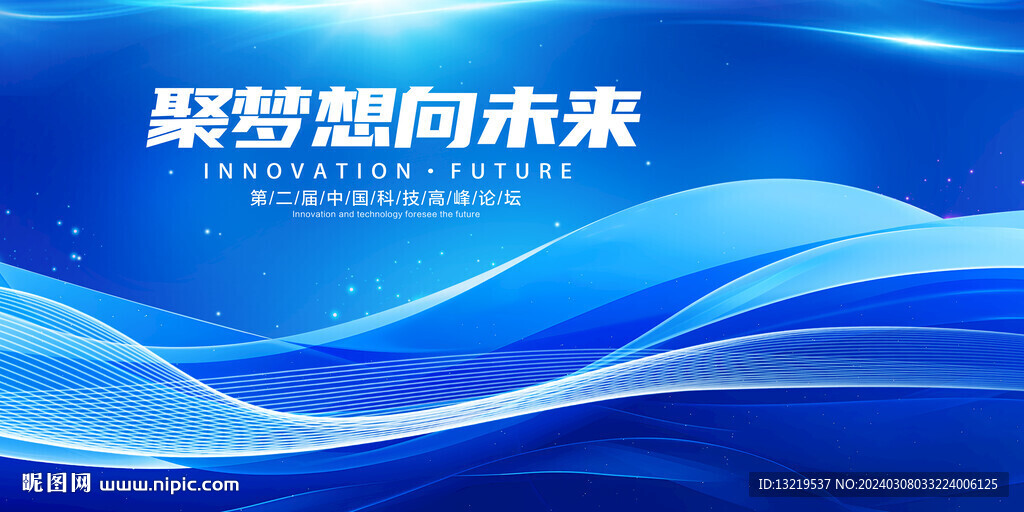 聚梦想向未来
INNOVATION • FUTURE
第二届中国科技高峰论坛
Innovation and technology foresee the future

昵图网 www.nipic.com
ID:13219537 NO:20240308033224006125